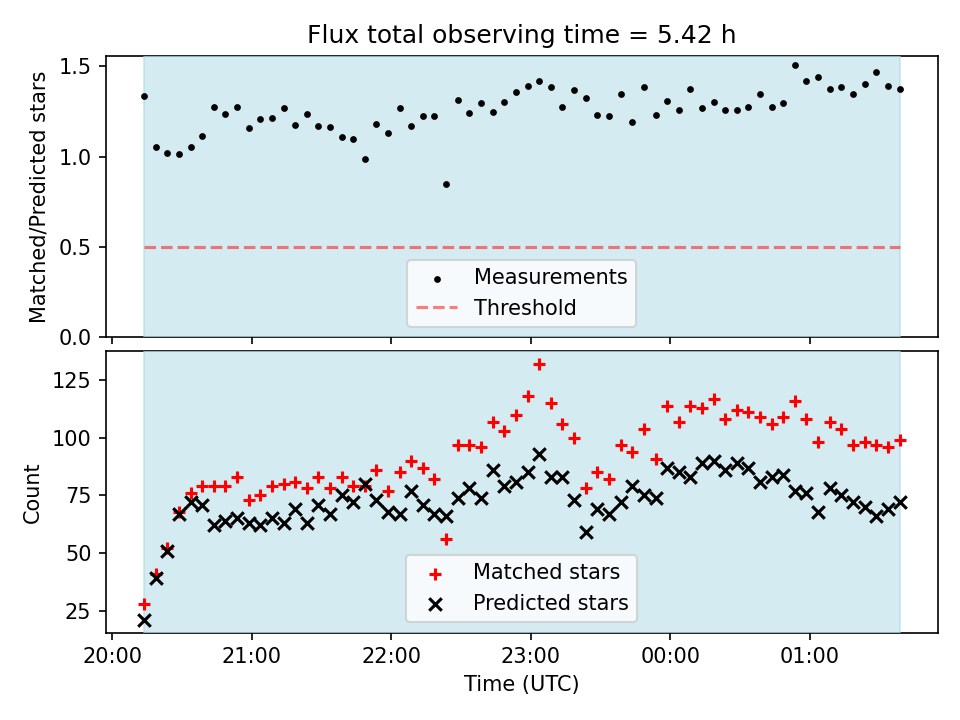 Flux total observing time = 5.42 h

Matched/Predicted stars

1.5
1.0
0.5
0.0

Measurements
Threshold

Count

125
100
75
50
25

Matched stars
Predicted stars

20:00
21:00
22:00
23:00
00:00
01:00

Time (UTC)